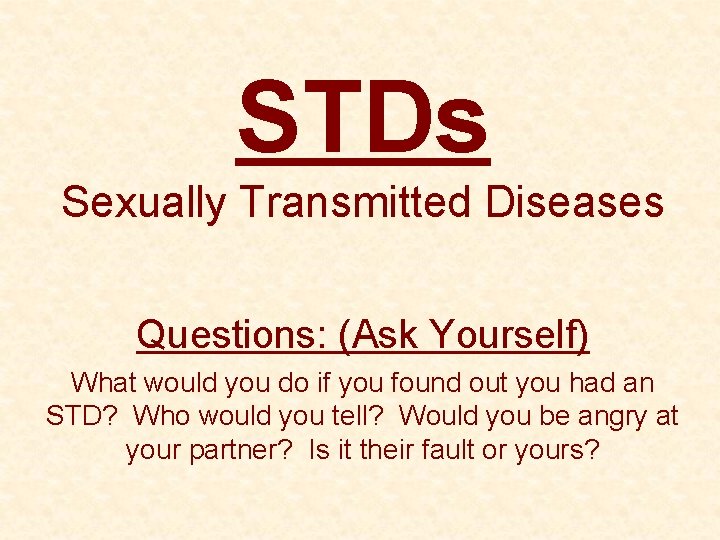 STDs

Sexually Transmitted Diseases

Questions: (Ask Yourself)

What would you do if you found out you had an STD?  Who would you tell?  Would you be angry at your partner?  Is it their fault or yours?